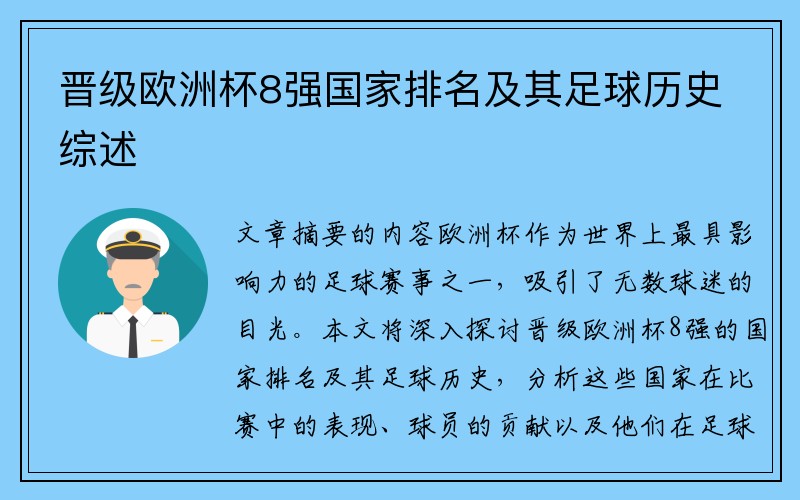 晋级欧洲杯8强国家排名及其足球历史综述

文章摘要的内容欧洲杯作为世界上最具影响力的足球赛事之一，吸引了无数球迷的目光。本文将深入探讨晋级欧洲杯8强的国家排名及其足球历史，分析这些国家在比赛中的表现、球员的贡献以及他们在足球